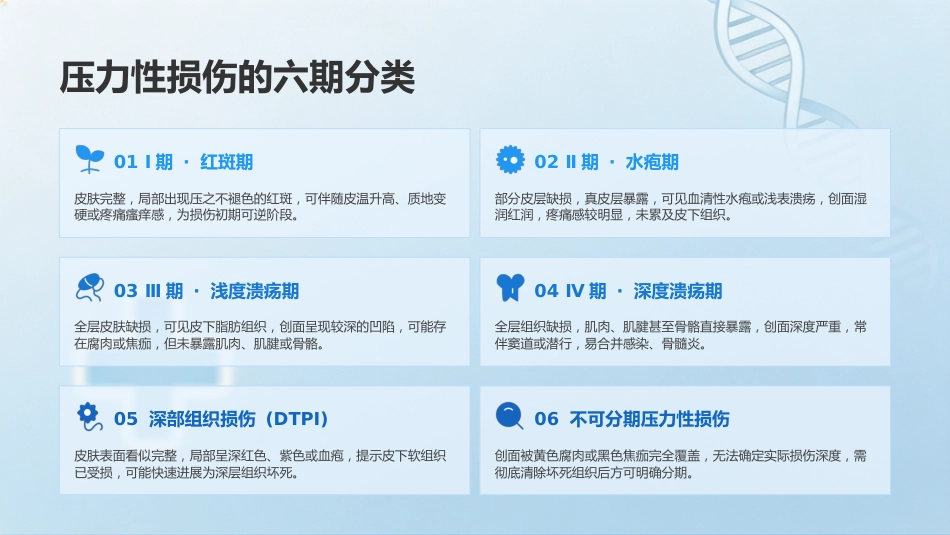 压力性损伤的六期分类

01 I 期 · 红斑期

皮肤完整，局部出现压之不褪色的红斑，可伴随皮温升高、质地变硬或疼痛瘙痒感，为损伤初期可逆阶段。

02 II 期 · 水疱期

部分皮层缺损，真皮层暴露，可见血清性水疱或浅表溃疡，创面湿润红润，疼痛感较明显，未累及皮下组织。

03 III 期 · 浅度溃疡期

全层皮肤缺损，可见皮下脂肪组织，创面呈现较深的凹陷，可能存在腐肉或焦痂，但未暴露肌肉、肌腱或骨骼。

04 IV 期 · 深度溃疡期

全层组织缺损，肌肉、肌腱甚至骨骼直接暴露，创面深度严重，常伴窦道或潜行，易合并感染、骨髓炎。

05 深部组织损伤（DTPI）

皮肤表面看似完整，局部呈深红色、紫色或血疱，提示皮下软组织已受损，可能快速进展为深层组织坏死。

06 不可分期压力性损伤

创面被黄色腐肉或黑色焦痂完全覆盖，无法确定实际损伤深度，需彻底清除坏死组织后方可明确分期。